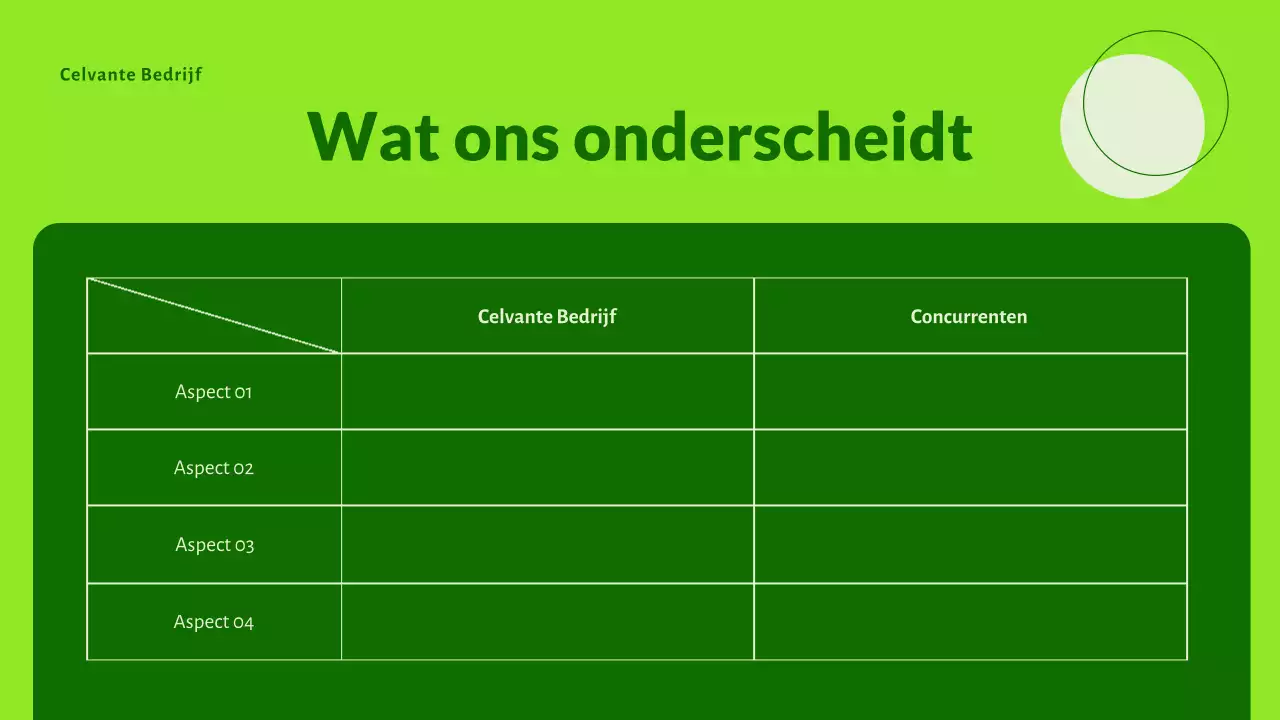 Celvante Bedrijf

Wat ons onderscheidt

| | Celvante Bedrijf | Concurrenten |
|---|---|---|
| Aspect 01 | | |
| Aspect 02 | | |
| Aspect 03 | | |
| Aspect 04 | | |